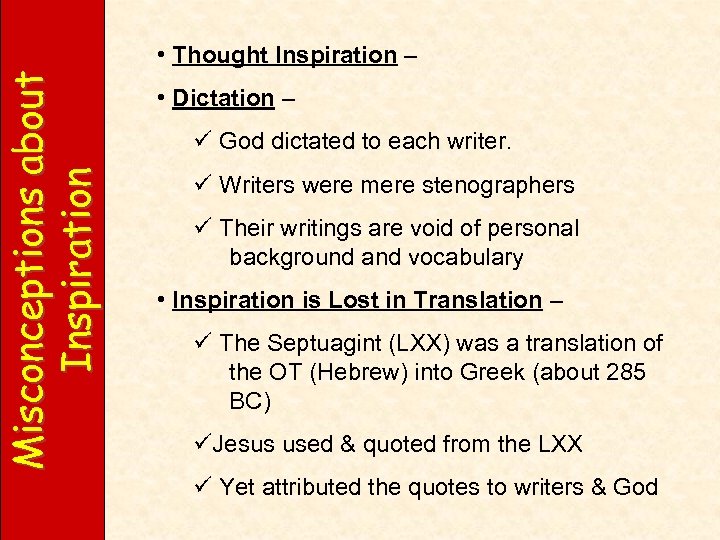 Misconceptions about Inspiration

• Thought Inspiration –

• Dictation –

✓ God dictated to each writer.

✓ Writers were mere stenographers

✓ Their writings are void of personal background and vocabulary

• Inspiration is Lost in Translation –

✓ The Septuagint (LXX) was a translation of the OT (Hebrew) into Greek (about 285 BC)

✓Jesus used & quoted from the LXX

✓ Yet attributed the quotes to writers & God